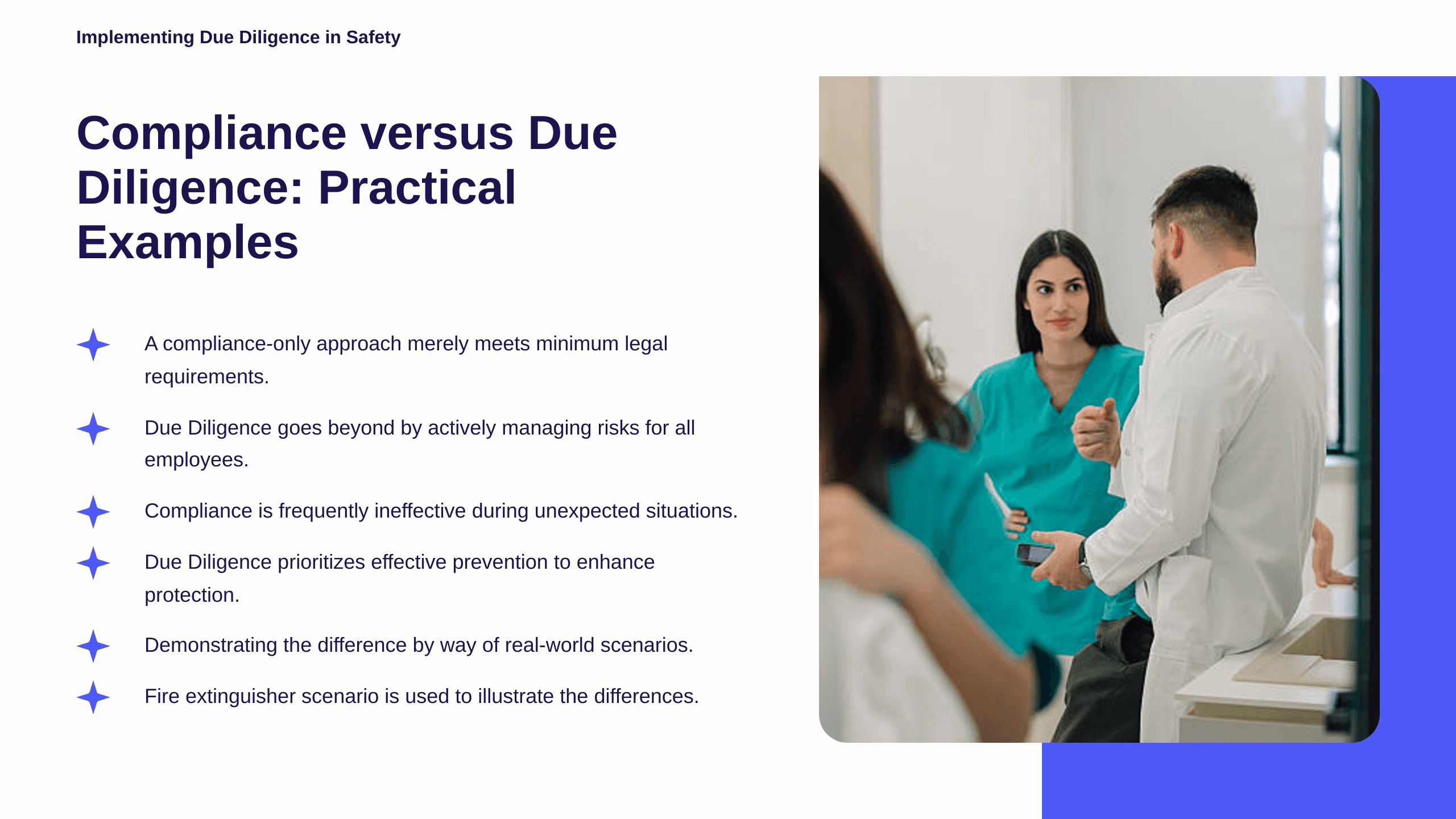 Implementing Due Diligence in Safety

Compliance versus Due Diligence: Practical Examples

A compliance-only approach merely meets minimum legal requirements.

Due Diligence goes beyond by actively managing risks for all employees.

Compliance is frequently ineffective during unexpected situations.

Due Diligence prioritizes effective prevention to enhance protection.

Demonstrating the difference by way of real-world scenarios.

Fire extinguisher scenario is used to illustrate the differences.